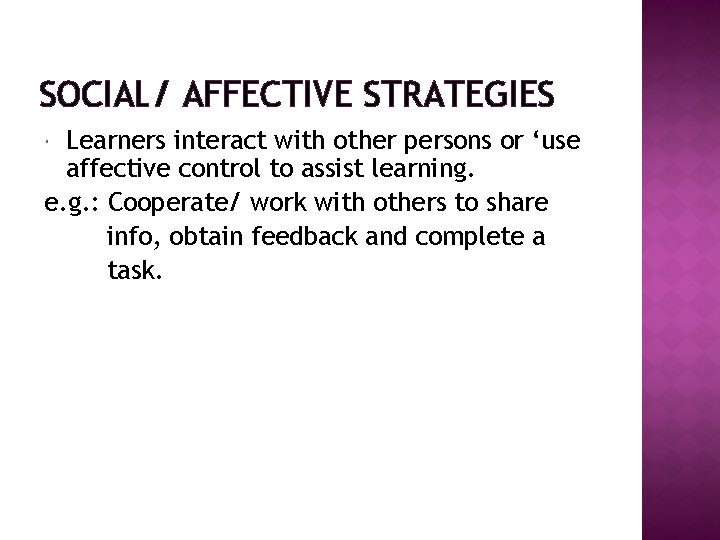 SOCIAL/ AFFECTIVE STRATEGIES

Learners interact with other persons or ‘use affective control to assist learning.

e.g.: Cooperate/ work with others to share info, obtain feedback and complete a task.